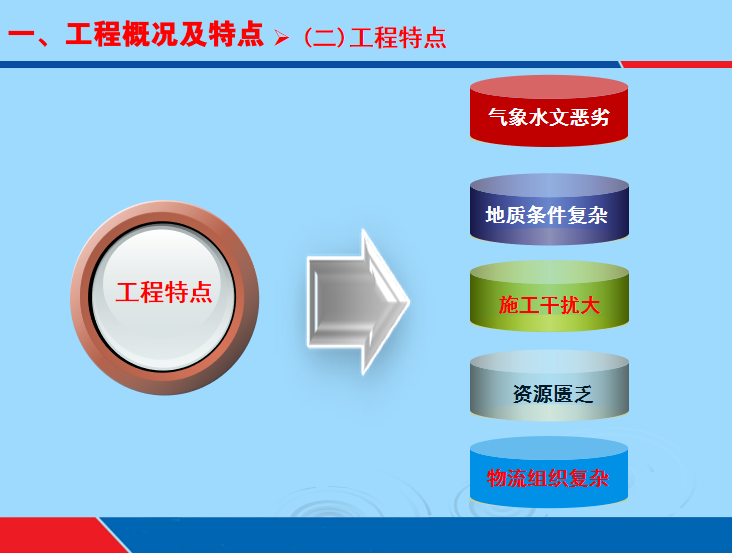 一、工程概况及特点 ➢ （二）工程特点

工程特点

气象水文恶劣

地质条件复杂

施工干扰大

资源匮乏

物流组织复杂